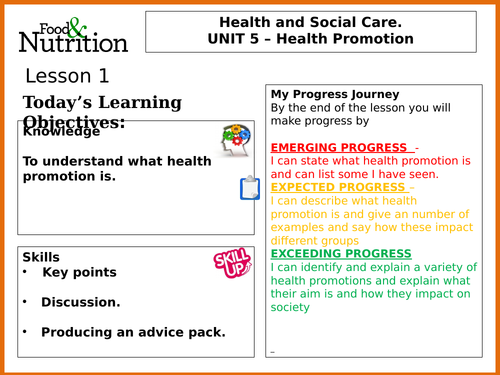 Food & Nutrition

Health and Social Care.
UNIT 5 – Health Promotion

Lesson 1

Today's Learning Objectives:

Knowledge

To understand what health promotion is.

Skills
• Key points
• Discussion.
• Producing an advice pack.

SKILL UP

My Progress Journey
By the end of the lesson you will make progress by

EMERGING PROGRESS -
I can state what health promotion is and can list some I have seen.
EXPECTED PROGRESS –
I can describe what health promotion is and give an number of examples and say how these impact different groups
EXCEEDING PROGRESS
I can identify and explain a variety of health promotions and explain what their aim is and how they impact on society

–